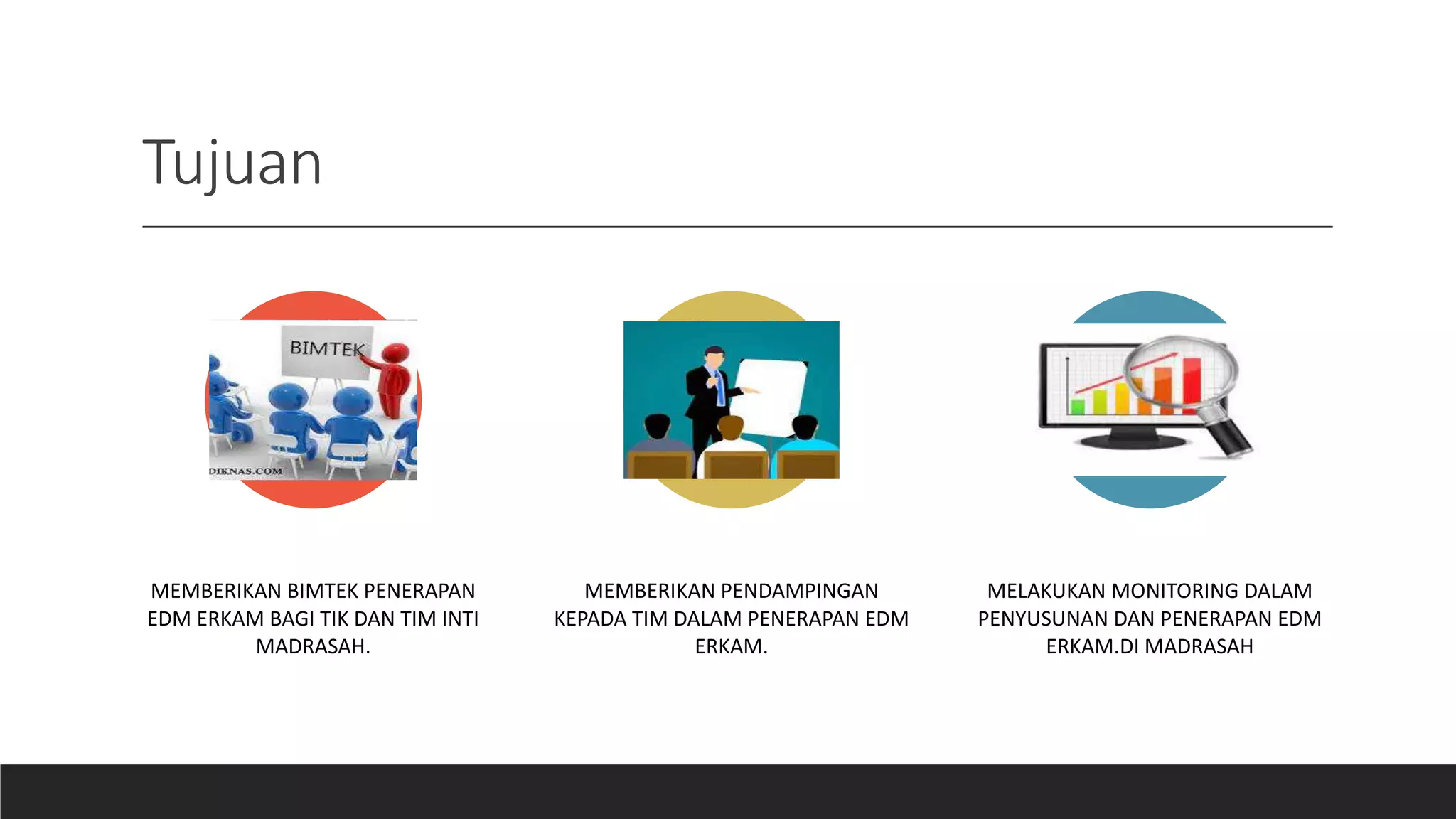 Tujuan

BIMTEK

DIKNAS.COM

MEMBERIKAN BIMTEK PENERAPAN EDM ERKAM BAGI TIK DAN TIM INTI MADRASAH.

MEMBERIKAN PENDAMPINGAN KEPADA TIM DALAM PENERAPAN EDM ERKAM.

MELAKUKAN MONITORING DALAM PENYUSUNAN DAN PENERAPAN EDM ERKAM.DI MADRASAH